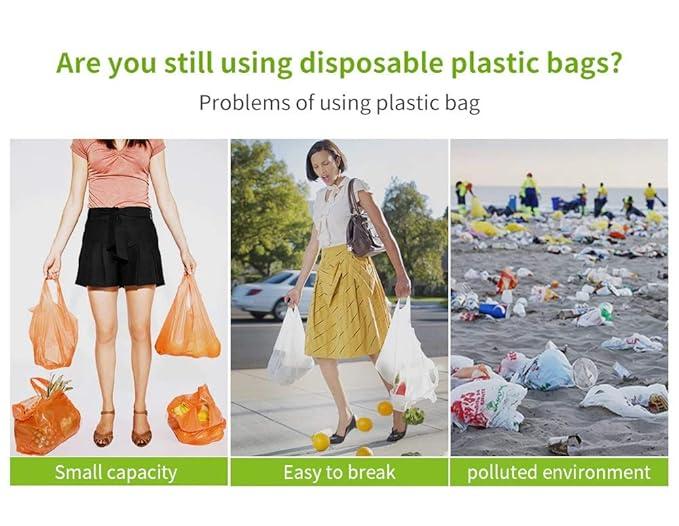 Are you still using disposable plastic bags?

Problems of using plastic bag

Small capacity

Easy to break

polluted environment